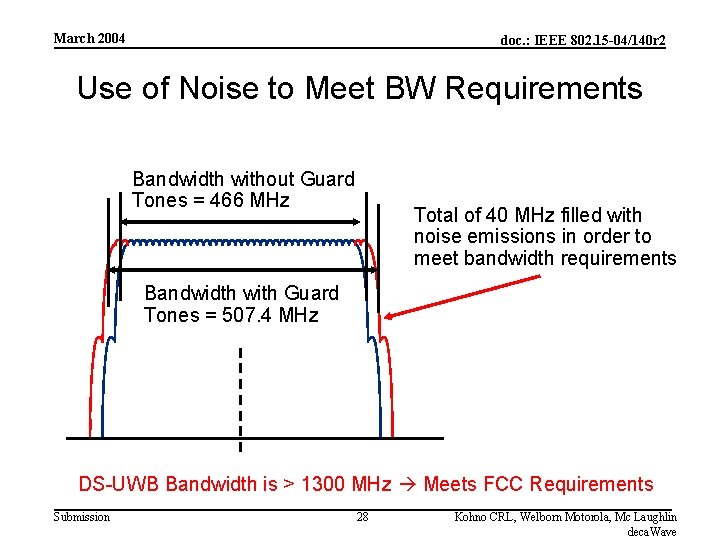 March 2004

doc.: IEEE 802.15-04/140r2

Use of Noise to Meet BW Requirements

Bandwidth without Guard Tones = 466 MHz

Total of 40 MHz filled with noise emissions in order to meet bandwidth requirements

Bandwidth with Guard Tones = 507.4 MHz

DS-UWB Bandwidth is > 1300 MHz → Meets FCC Requirements

Submission

28

Kohno CRL, Welborn Motorola, Mc Laughlin decaWave